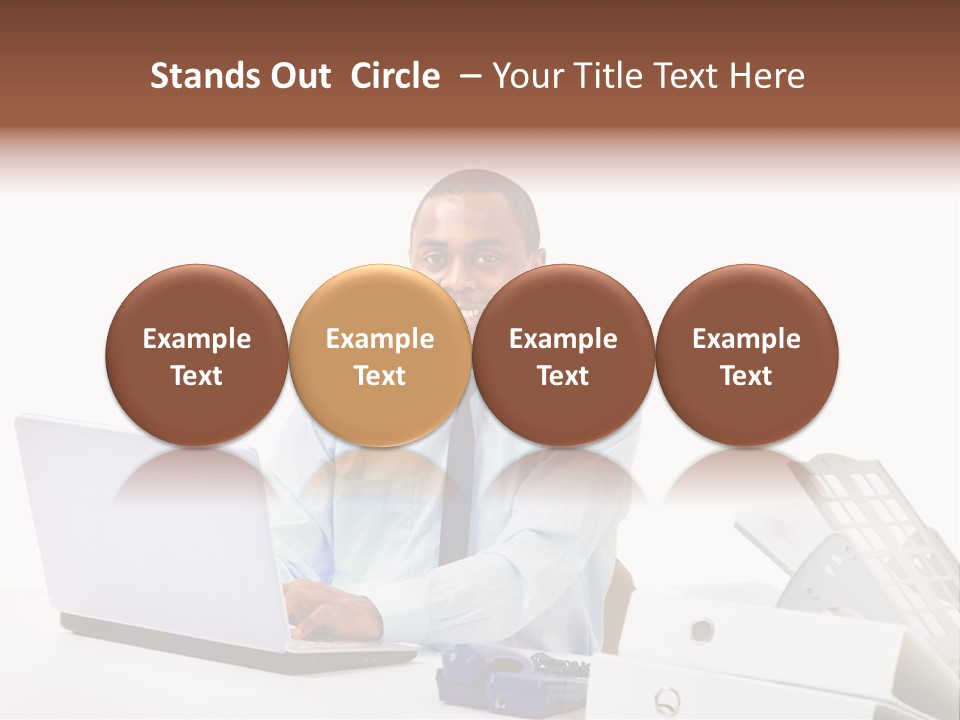 Stands Out Circle – Your Title Text Here

Example Text

Example Text

Example Text

Example Text